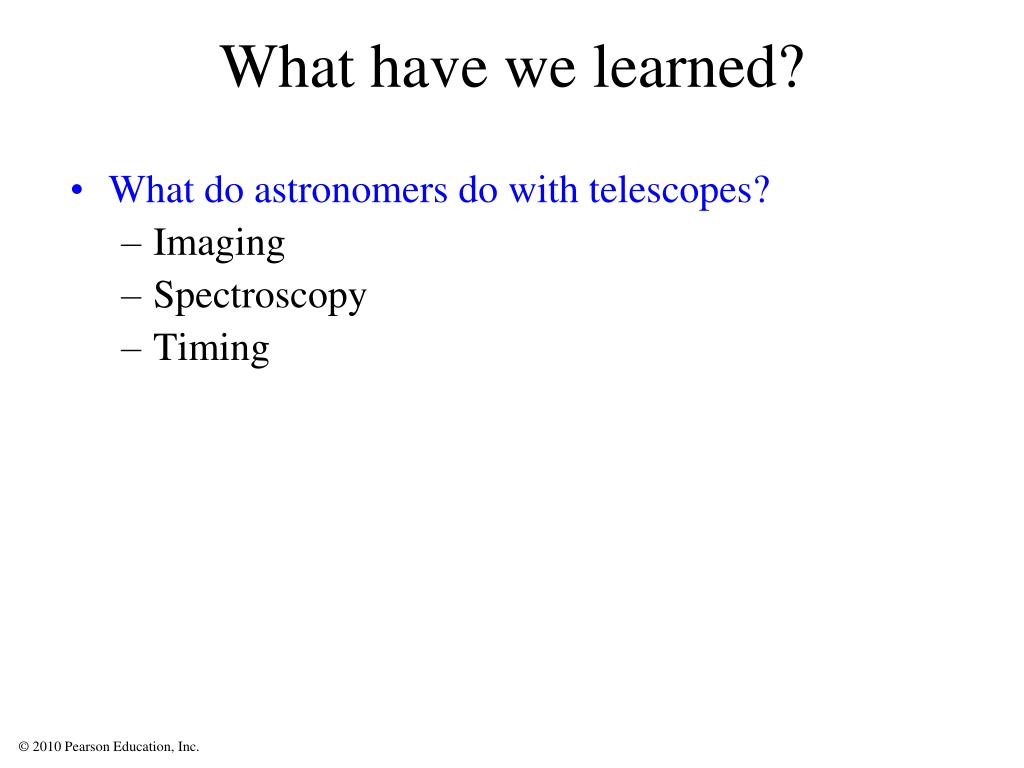 What have we learned?

• What do astronomers do with telescopes?
– Imaging
– Spectroscopy
– Timing

© 2010 Pearson Education, Inc.